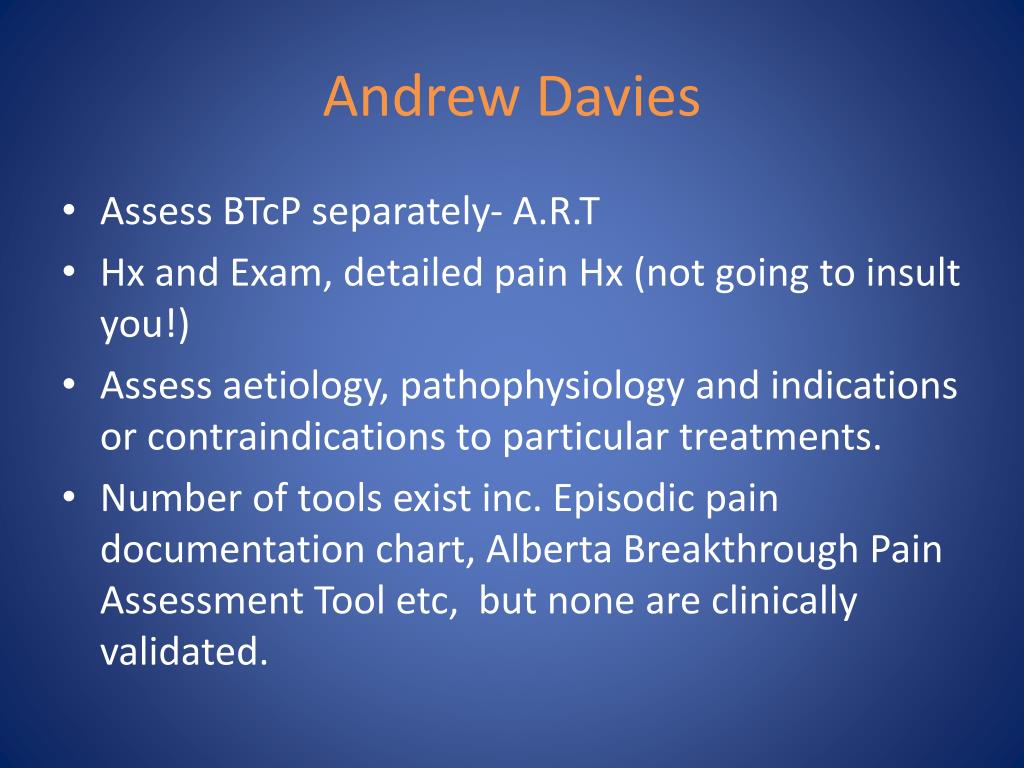 Andrew Davies

• Assess BTcP separately- A.R.T
• Hx and Exam, detailed pain Hx (not going to insult you!)
• Assess aetiology, pathophysiology and indications or contraindications to particular treatments.
• Number of tools exist inc. Episodic pain documentation chart, Alberta Breakthrough Pain Assessment Tool etc, but none are clinically validated.